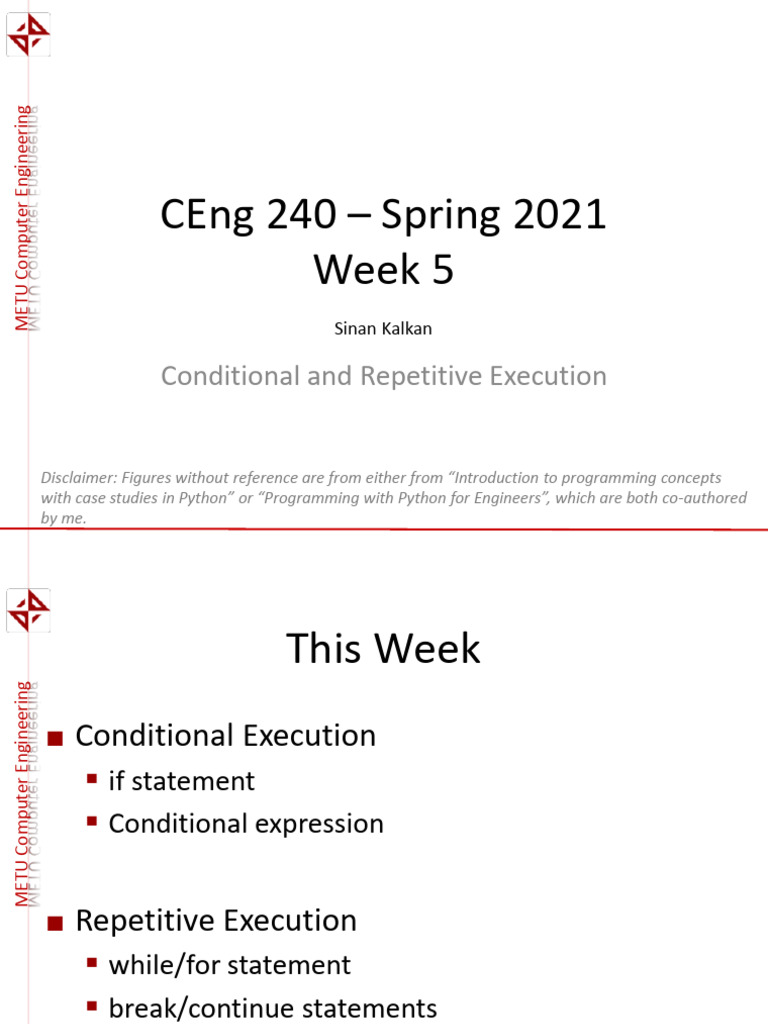 METU Computer Engineering

CEng 240 – Spring 2021
Week 5

Sinan Kalkan

Conditional and Repetitive Execution

Disclaimer: Figures without reference are from either from "Introduction to programming concepts with case studies in Python" or "Programming with Python for Engineers", which are both co-authored by me.

METU Computer Engineering

This Week

■ Conditional Execution
 ▪ if statement
 ▪ Conditional expression

■ Repetitive Execution
 ▪ while/for statement
 ▪ break/continue statements